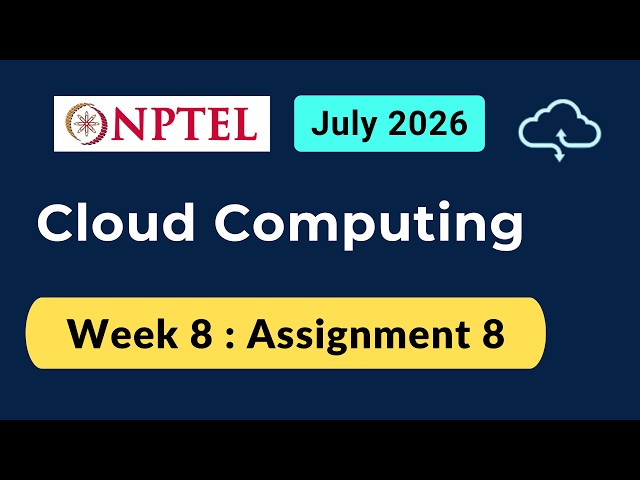 NPTEL

July 2026

Cloud Computing

Week 8 : Assignment 8